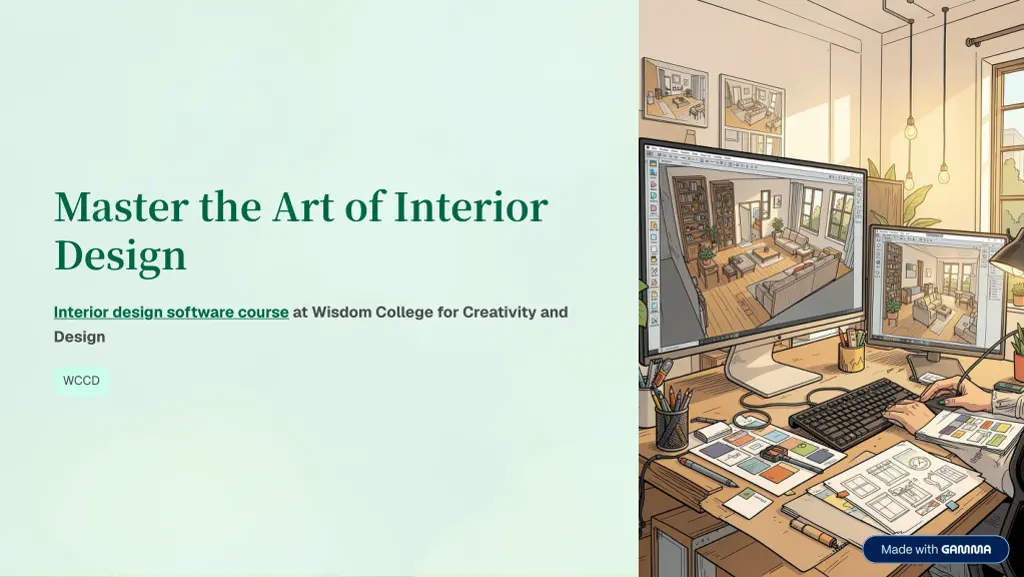 Master the Art of Interior Design

Interior design software course at Wisdom College for Creativity and Design

WCCD

Made with GAMMA